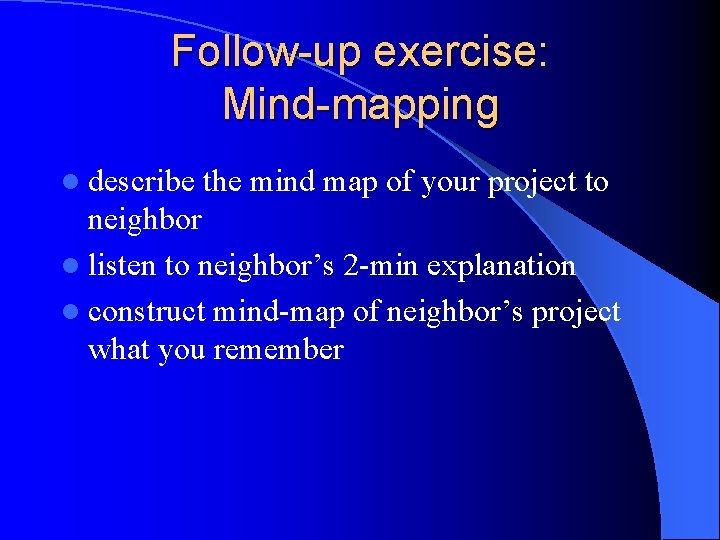 Follow-up exercise: Mind-mapping

- describe the mind map of your project to neighbor
- listen to neighbor’s 2-min explanation
- construct mind-map of neighbor’s project what you remember